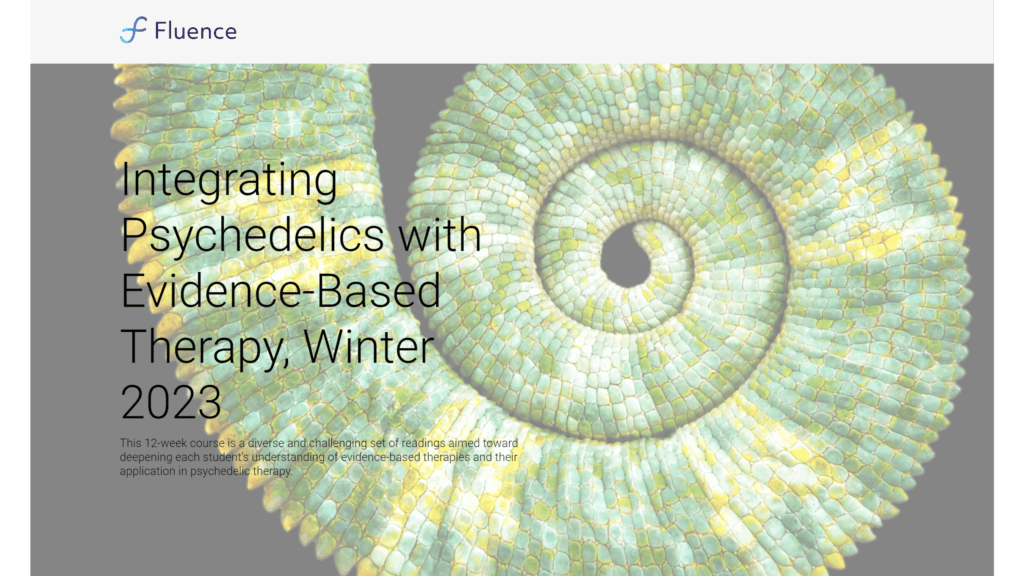 Fluence

Integrating Psychedelics with Evidence-Based Therapy, Winter 2023

This 12-week course is a diverse and challenging set of readings aimed toward deepening each student's understanding of evidence-based therapies and their application in psychedelic therapy.